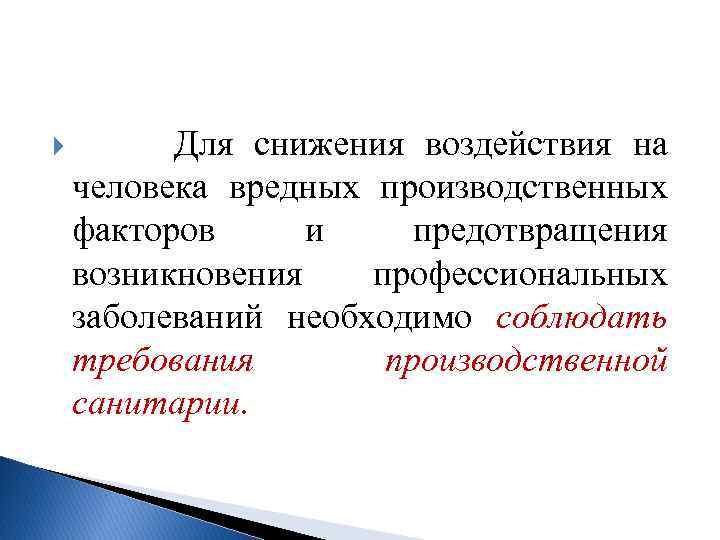 Для снижения воздействия на человека вредных производственных факторов и предотвращения возникновения профессиональных заболеваний необходимо соблюдать требования производственной санитарии.